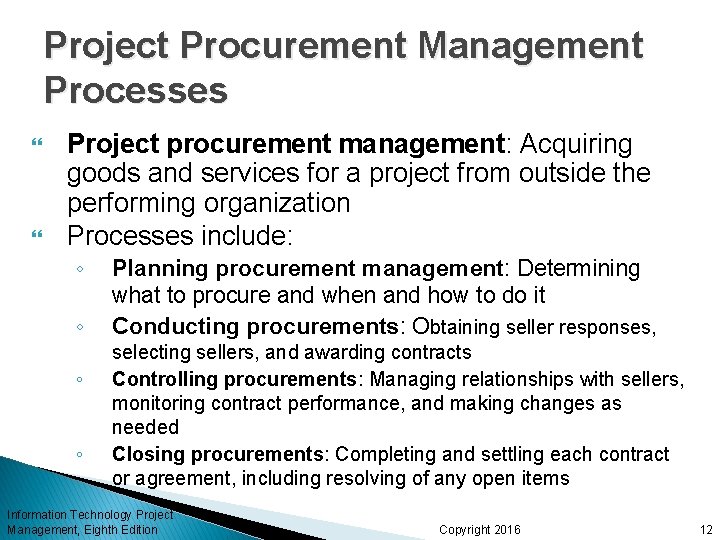 Project Procurement Management Processes

Project procurement management: Acquiring goods and services for a project from outside the performing organization

Processes include:

◦ Planning procurement management: Determining what to procure and when and how to do it

◦ Conducting procurements: Obtaining seller responses, selecting sellers, and awarding contracts

◦ Controlling procurements: Managing relationships with sellers, monitoring contract performance, and making changes as needed

◦ Closing procurements: Completing and settling each contract or agreement, including resolving of any open items

Information Technology Project Management, Eighth Edition

Copyright 2016

12